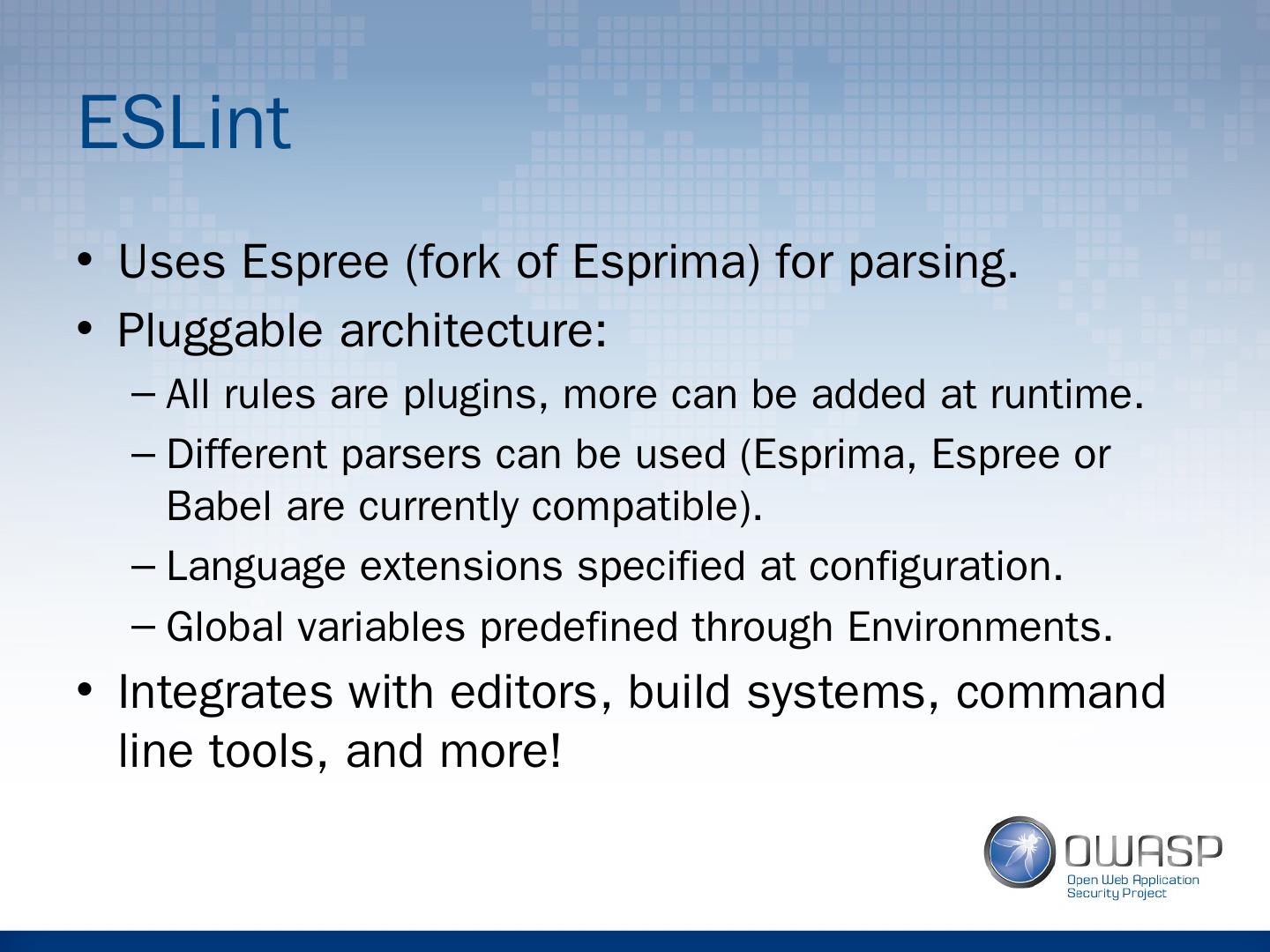 ESLint

• Uses Espree (fork of Esprima) for parsing.
• Pluggable architecture:
– All rules are plugins, more can be added at runtime.
– Different parsers can be used (Esprima, Espree or Babel are currently compatible).
– Language extensions specified at configuration.
– Global variables predefined through Environments.
• Integrates with editors, build systems, command line tools, and more!

OWASP
Open Web Application Security Project